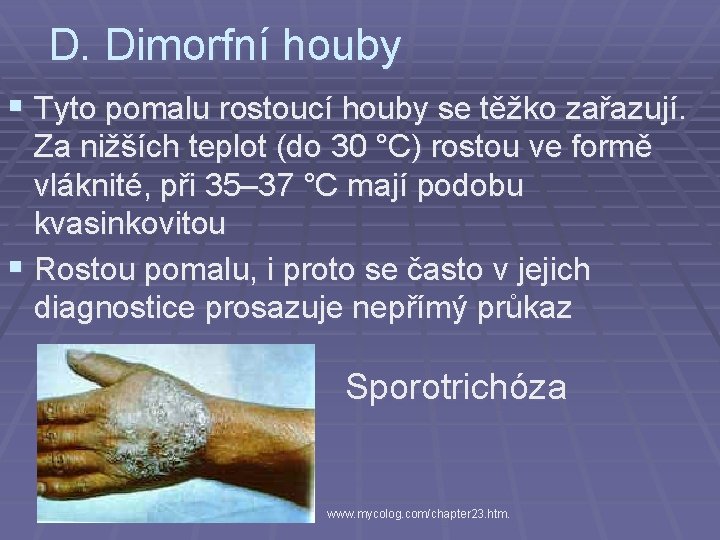 D. Dimorfní houby

▪ Tyto pomalu rostoucí houby se těžko zařazují. Za nižších teplot (do 30 °C) rostou ve formě vláknité, při 35–37 °C mají podobu kvasinkovitou

▪ Rostou pomalu, i proto se často v jejich diagnostice prosazuje nepřímý průkaz

Sporotrichóza

www.mycolog.com/chapter23.htm.